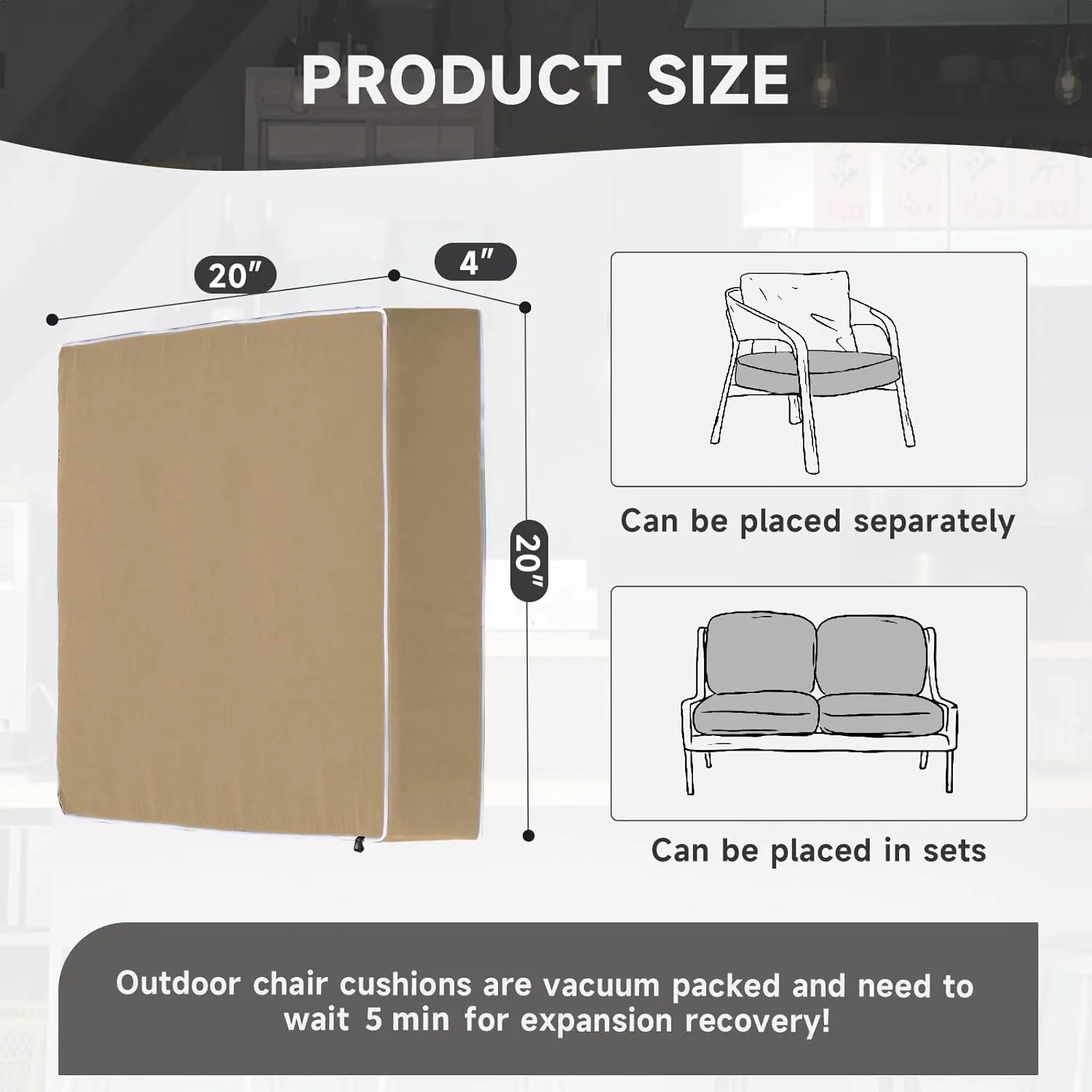 PRODUCT SIZE

20″

4″

20″

Can be placed separately

Can be placed in sets

Outdoor chair cushions are vacuum packed and need to wait 5 min for expansion recovery!